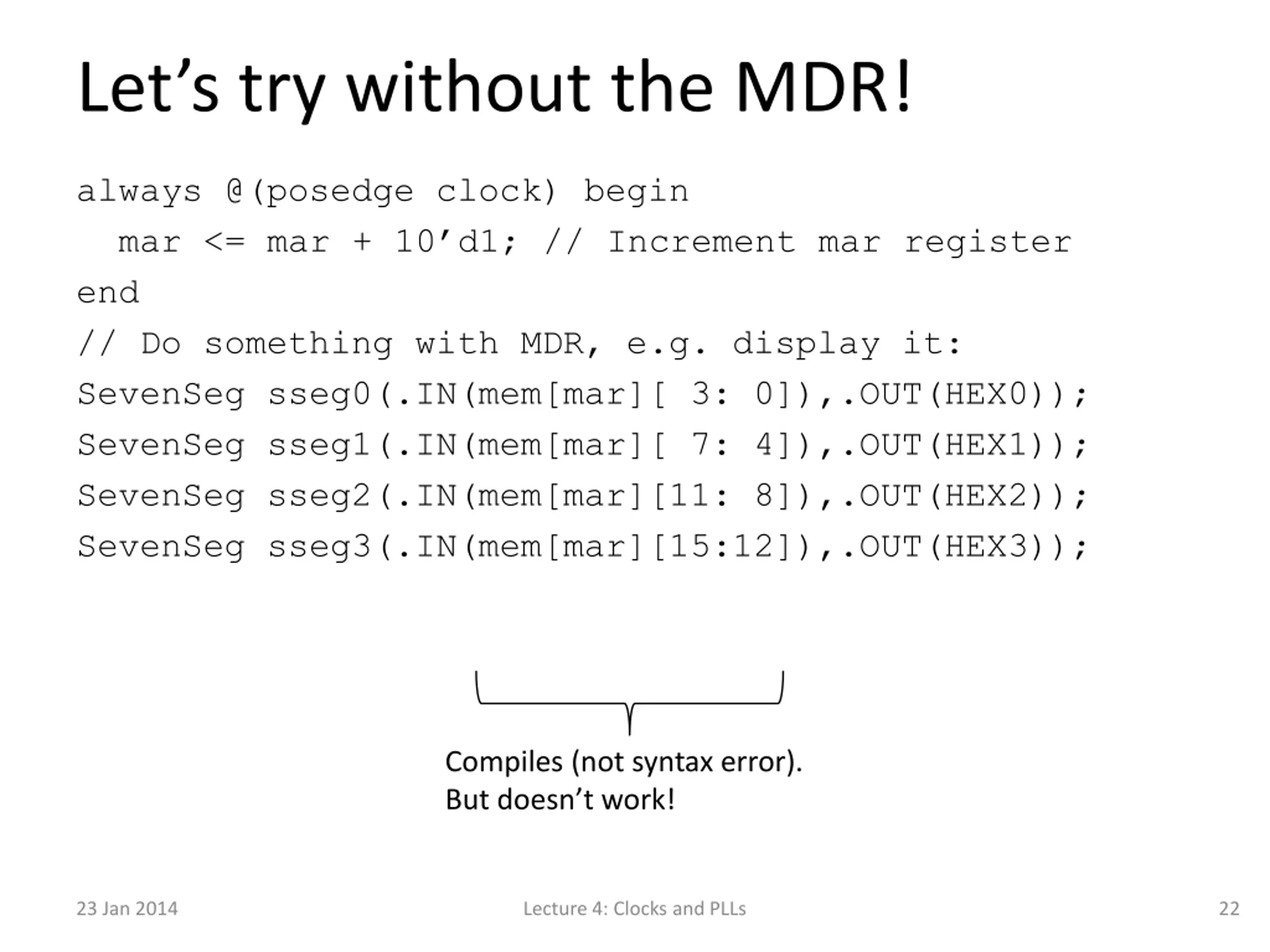 Let’s try without the MDR!

always @(posedge clock) begin
  mar <= mar + 10’d1; // Increment mar register
end
// Do something with MDR, e.g. display it:
SevenSeg sseg0(.IN(mem[mar][ 3: 0]),.OUT(HEX0));
SevenSeg sseg1(.IN(mem[mar][ 7: 4]),.OUT(HEX1));
SevenSeg sseg2(.IN(mem[mar][11: 8]),.OUT(HEX2));
SevenSeg sseg3(.IN(mem[mar][15:12]),.OUT(HEX3));

Compiles (not syntax error).
But doesn’t work!

23 Jan 2014

Lecture 4: Clocks and PLLs

22